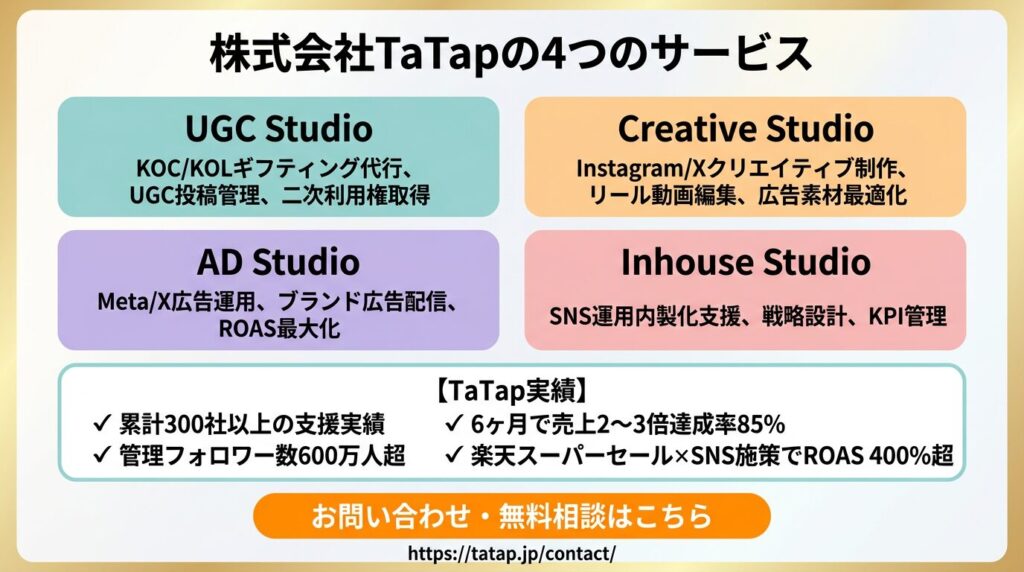 株式会社TaTapの4つのサービス

UGC Studio
KOC/KOLギフティング代行、UGC投稿管理、二次利用権取得

Creative Studio
Instagram/Xクリエイティブ制作、リール動画編集、広告素材最適化

AD Studio
Meta/X広告運用、ブランド広告配信、ROAS最大化

Inhouse Studio
SNS運用内製化支援、戦略設計、KPI管理

【TaTap実績】
✓ 累計300社以上の支援実績
✓ 管理フォロワー数600万人超
✓ 6ヶ月で売上2〜3倍達成率85%
✓ 楽天スーパーセール×SNS施策でROAS 400%超

お問い合わせ・無料相談はこちら

https://tatap.jp/contact/